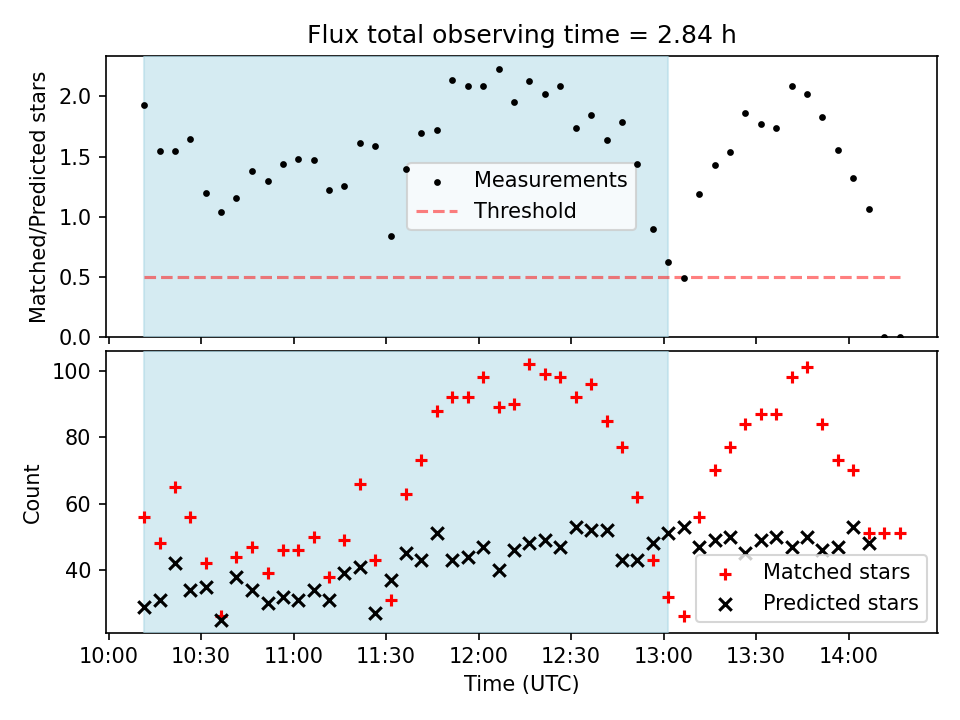 Flux total observing time = 2.84 h

Matched/Predicted stars

2.0
1.5
1.0
0.5
0.0

Measurements
Threshold

Count

100
80
60
40

Matched stars
Predicted stars

10:00 10:30 11:00 11:30 12:00 12:30 13:00 13:30 14:00

Time (UTC)